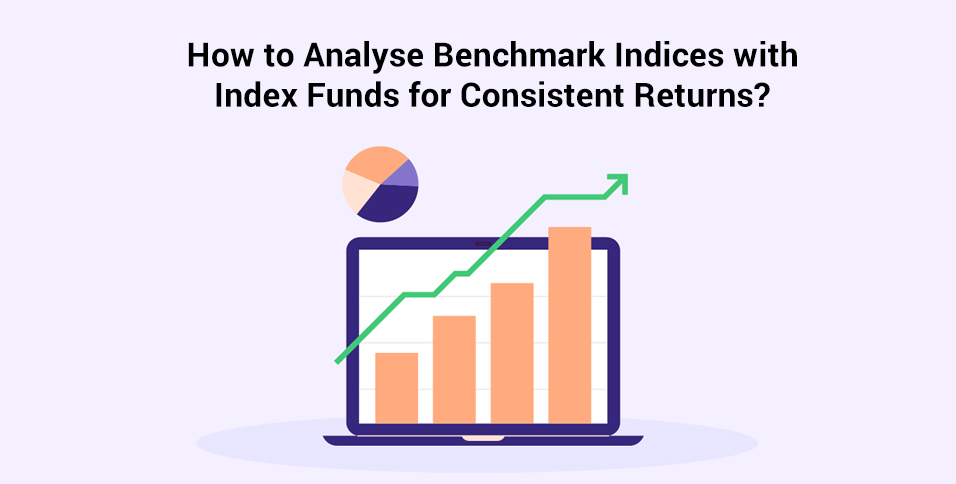 How to Analyse Benchmark Indices with Index Funds for Consistent Returns?